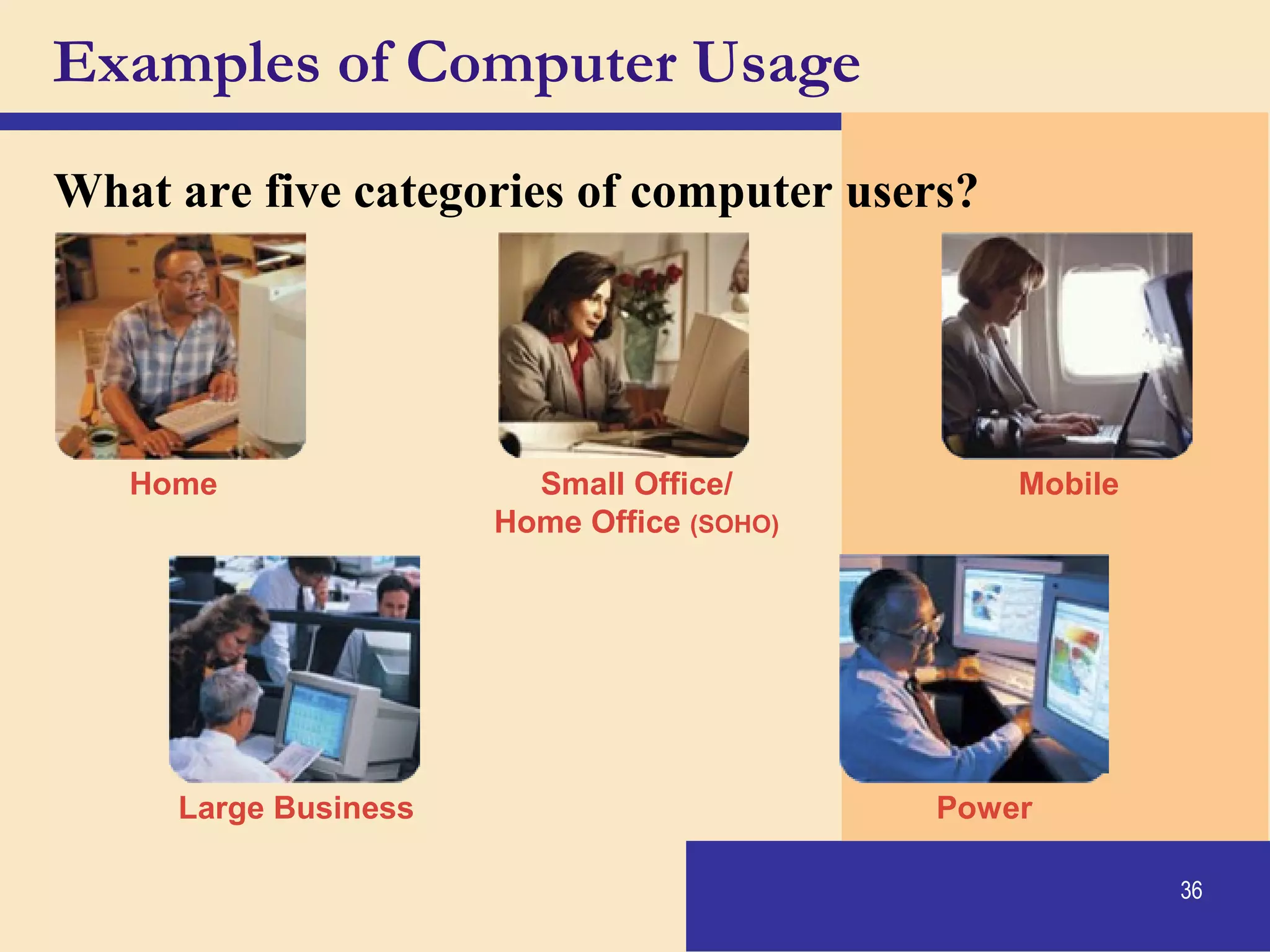 Examples of Computer Usage

What are five categories of computer users?

Home

Small Office/
Home Office (SOHO)

Mobile

Large Business

Power

36